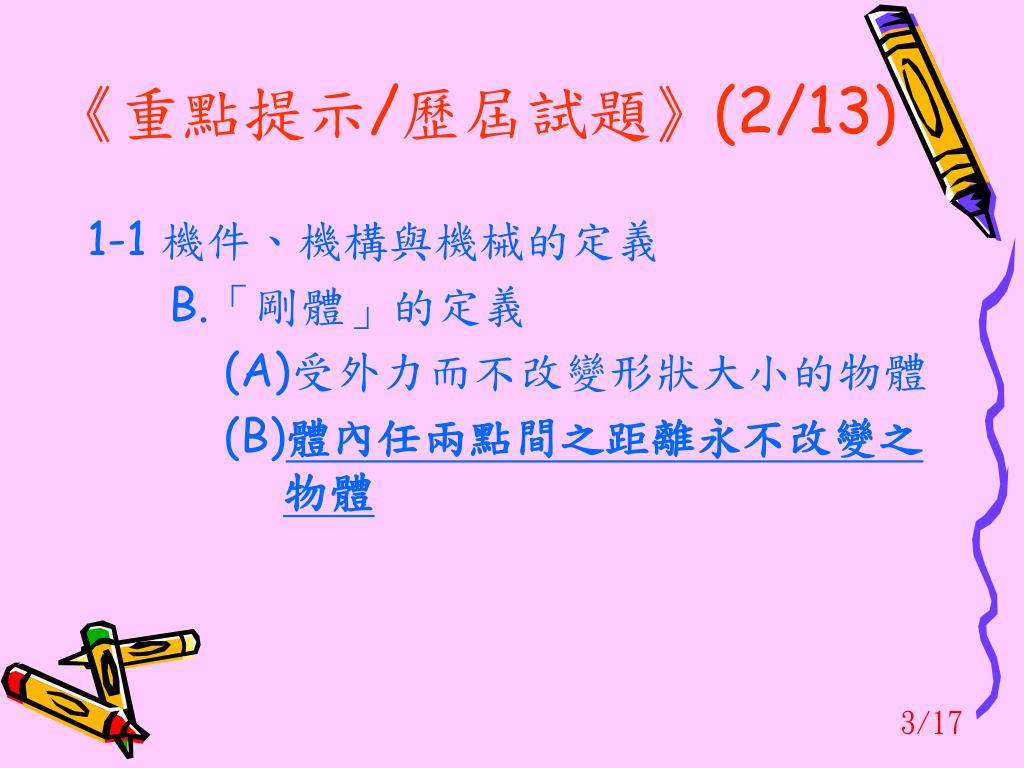 《重點提示/歷屆試題》(2/13)

1-1 機件、機構與機械的定義

B.「剛體」的定義

(A)受外力而不改變形狀大小的物體

(B)體內任兩點間之距離永不改變之物體

3/17